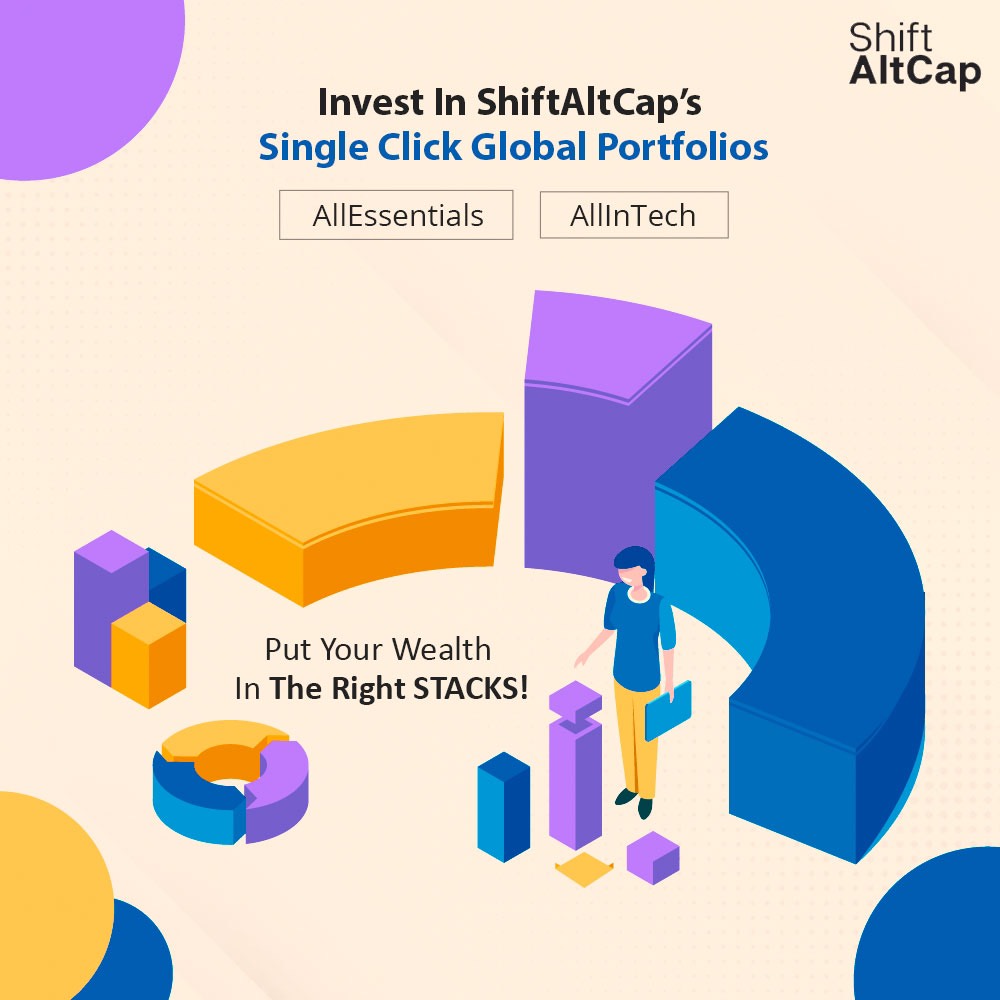 Shift
AltCap

Invest In ShiftAltCap's
Single Click Global Portfolios

AllEssentials

AllInTech

Put Your Wealth
In The Right STACKS!